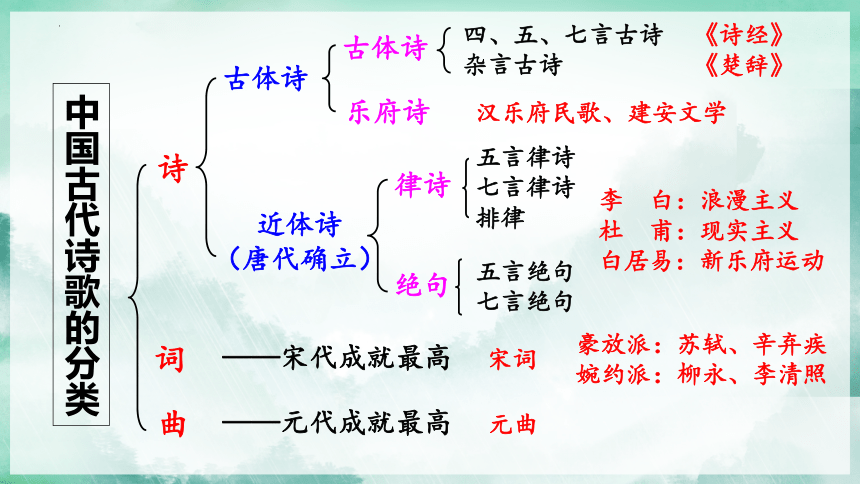 中国古代诗歌的分类

诗

古体诗

古体诗
四、五、七言古诗　《诗经》
杂言古诗　《楚辞》

乐府诗　汉乐府民歌、建安文学

近体诗
（唐代确立）

律诗
五言律诗
七言律诗
排律

绝句
五言绝句
七言绝句

李　白：浪漫主义
杜　甫：现实主义
白居易：新乐府运动

词　——宋代成就最高　宋词

豪放派：苏轼、辛弃疾
婉约派：柳永、李清照

曲　——元代成就最高　元曲